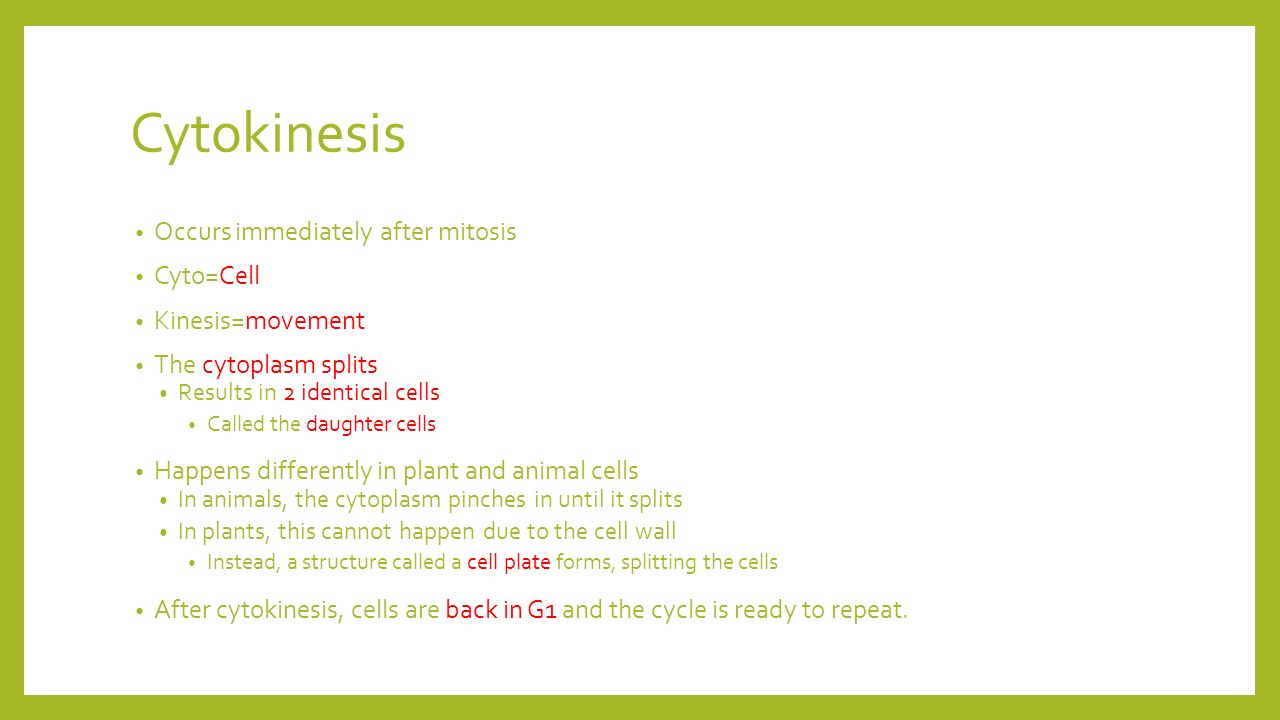 Cytokinesis

• Occurs immediately after mitosis
• Cyto=Cell
• Kinesis=movement
• The cytoplasm splits
  • Results in 2 identical cells
    • Called the daughter cells
• Happens differently in plant and animal cells
  • In animals, the cytoplasm pinches in until it splits
  • In plants, this cannot happen due to the cell wall
    • Instead, a structure called a cell plate forms, splitting the cells
• After cytokinesis, cells are back in G1 and the cycle is ready to repeat.